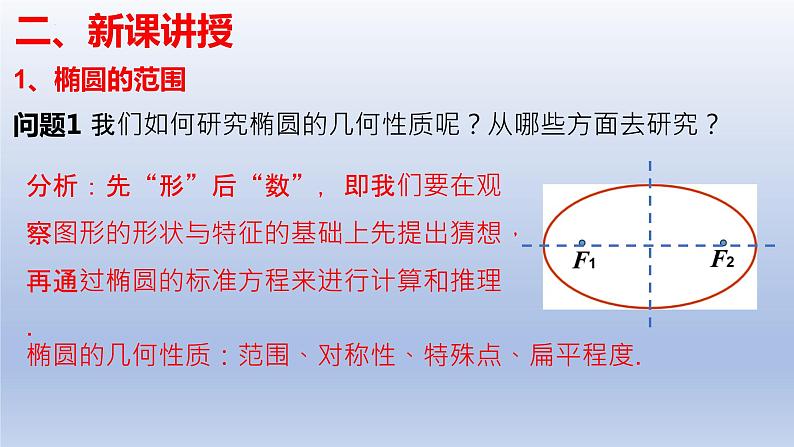 二、新课讲授

1、椭圆的范围

问题1 我们如何研究椭圆的几何性质呢？从哪些方面去研究？

分析：先“形”后“数”，即我们要在观察图形的形状与特征的基础上先提出猜想，再通过椭圆的标准方程来进行计算和推理.

椭圆的几何性质：范围、对称性、特殊点、扁平程度.

$F_1$ $F_2$